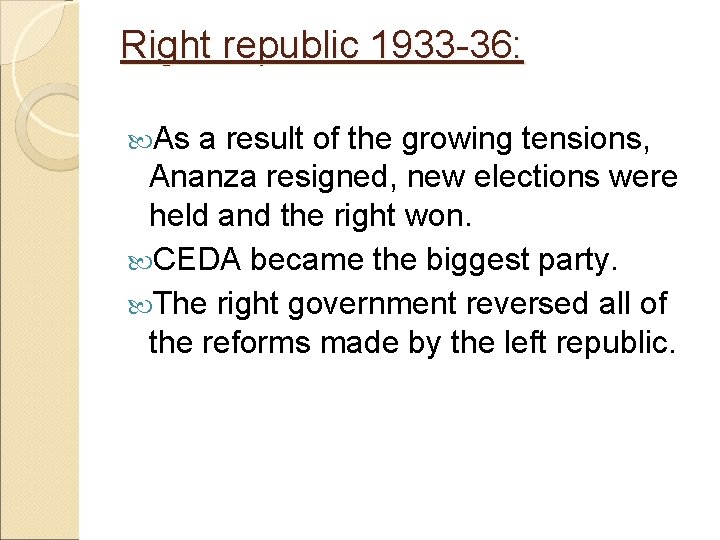 Right republic 1933-36:

As a result of the growing tensions, Ananza resigned, new elections were held and the right won.

CEDA became the biggest party.

The right government reversed all of the reforms made by the left republic.